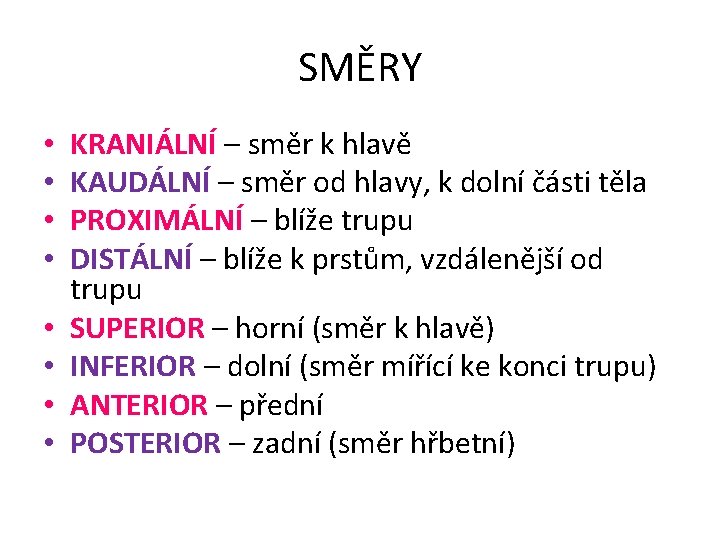 SMĚRY

• KRANIÁLNÍ – směr k hlavě
• KAUDÁLNÍ – směr od hlavy, k dolní části těla
• PROXIMÁLNÍ – blíže trupu
• DISTÁLNÍ – blíže k prstům, vzdálenější od trupu
• SUPERIOR – horní (směr k hlavě)
• INFERIOR – dolní (směr mířící ke konci trupu)
• ANTERIOR – přední
• POSTERIOR – zadní (směr hřbetní)